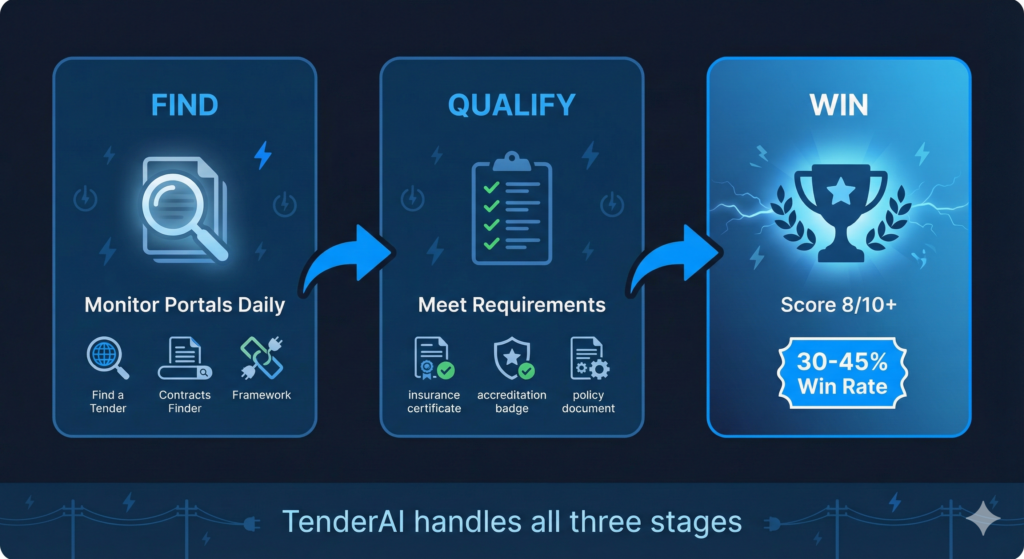 FIND

Monitor Portals Daily

Find a Tender

Contracts Finder

Framework

QUALIFY

Meet Requirements

insurance certificate

accreditation badge

policy document

WIN

Score 8/10+

30-45% Win Rate

TenderAI handles all three stages